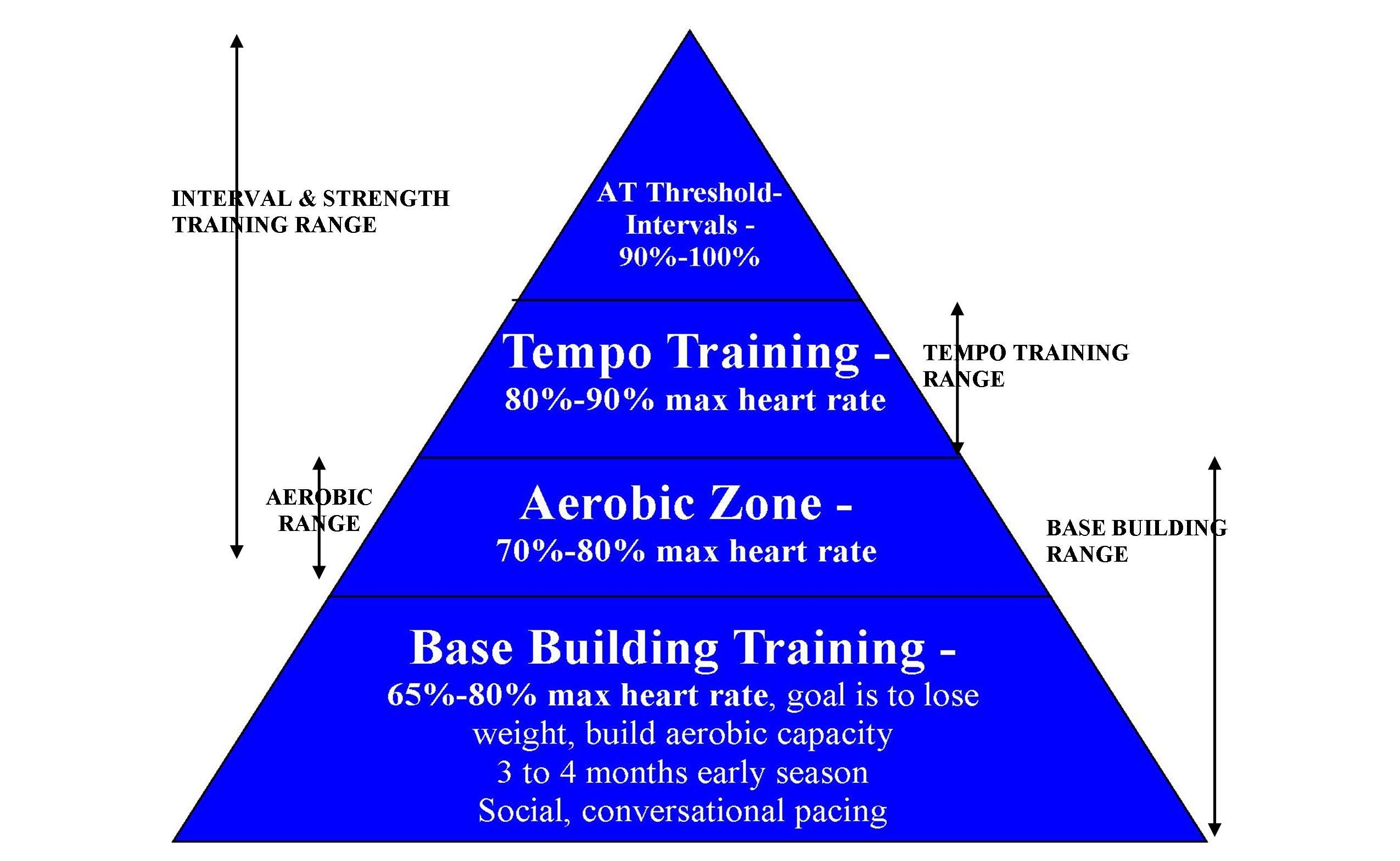 INTERVAL & STRENGTH TRAINING RANGE

AT Threshold- Intervals - 90%-100%

Tempo Training - 80%-90% max heart rate

TEMPO TRAINING RANGE

AEROBIC RANGE

Aerobic Zone - 70%-80% max heart rate

BASE BUILDING RANGE

Base Building Training - 65%-80% max heart rate, goal is to lose weight, build aerobic capacity 3 to 4 months early season Social, conversational pacing